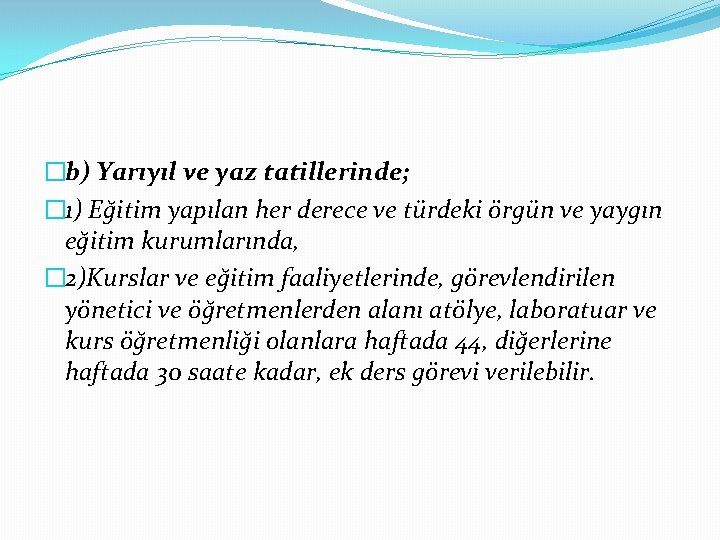 b) Yarıyıl ve yaz tatillerinde;

1) Eğitim yapılan her derece ve türdeki örgün ve yaygın eğitim kurumlarında,

2)Kurslar ve eğitim faaliyetlerinde, görevlendirilen yönetici ve öğretmenlerden alanı atölye, laboratuar ve kurs öğretmenliği olanlara haftada 44, diğerlerine haftada 30 saate kadar, ek ders görevi verilebilir.